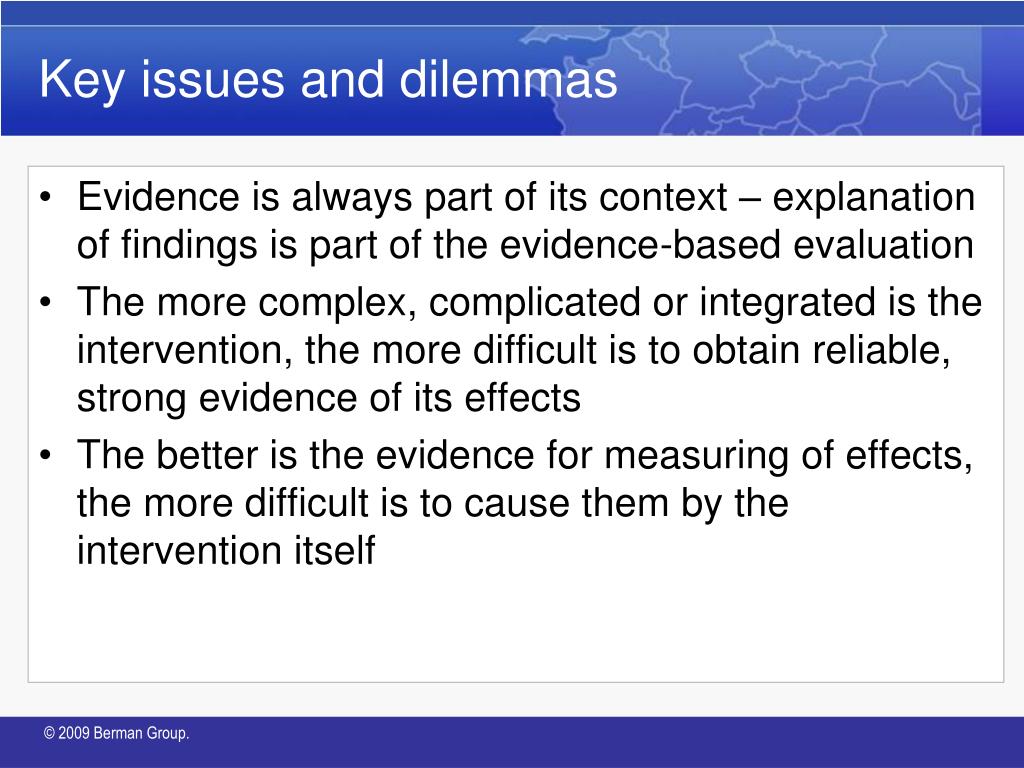 Key issues and dilemmas

• Evidence is always part of its context – explanation of findings is part of the evidence-based evaluation
• The more complex, complicated or integrated is the intervention, the more difficult is to obtain reliable, strong evidence of its effects
• The better is the evidence for measuring of effects, the more difficult is to cause them by the intervention itself

© 2009 Berman Group.